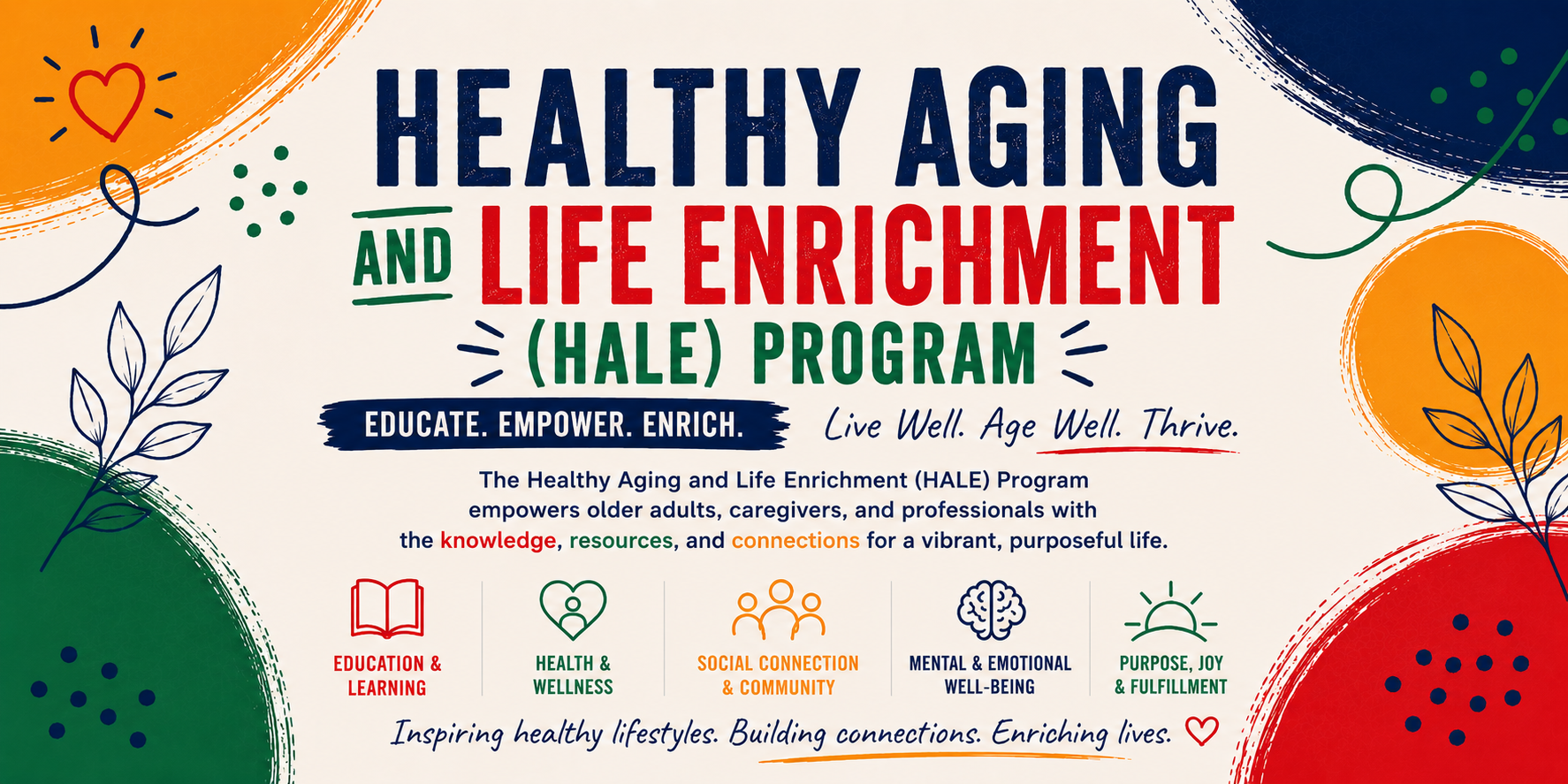 HEALTHY AGING AND LIFE ENRICHMENT (HALE) PROGRAM

EDUCATE. EMPOWER. ENRICH.

Live Well. Age Well. Thrive.

The Healthy Aging and Life Enrichment (HALE) Program empowers older adults, caregivers, and professionals with the knowledge, resources, and connections for a vibrant, purposeful life.

EDUCATION & LEARNING

HEALTH & WELLNESS

SOCIAL CONNECTION & COMMUNITY

MENTAL & EMOTIONAL WELL-BEING

PURPOSE, JOY & FULFILLMENT

Inspiring healthy lifestyles. Building connections. Enriching lives.